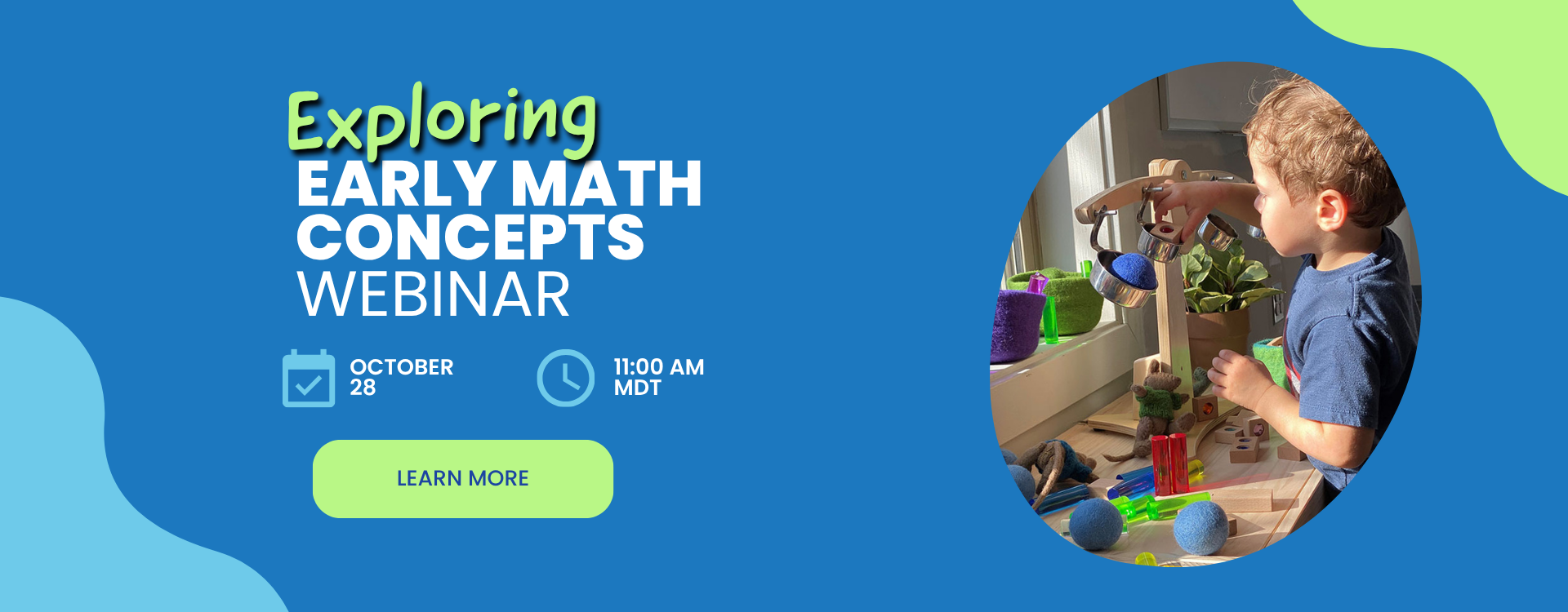 Exploring
EARLY MATH CONCEPTS
WEBINAR

OCTOBER 28

11:00 AM MDT

LEARN MORE